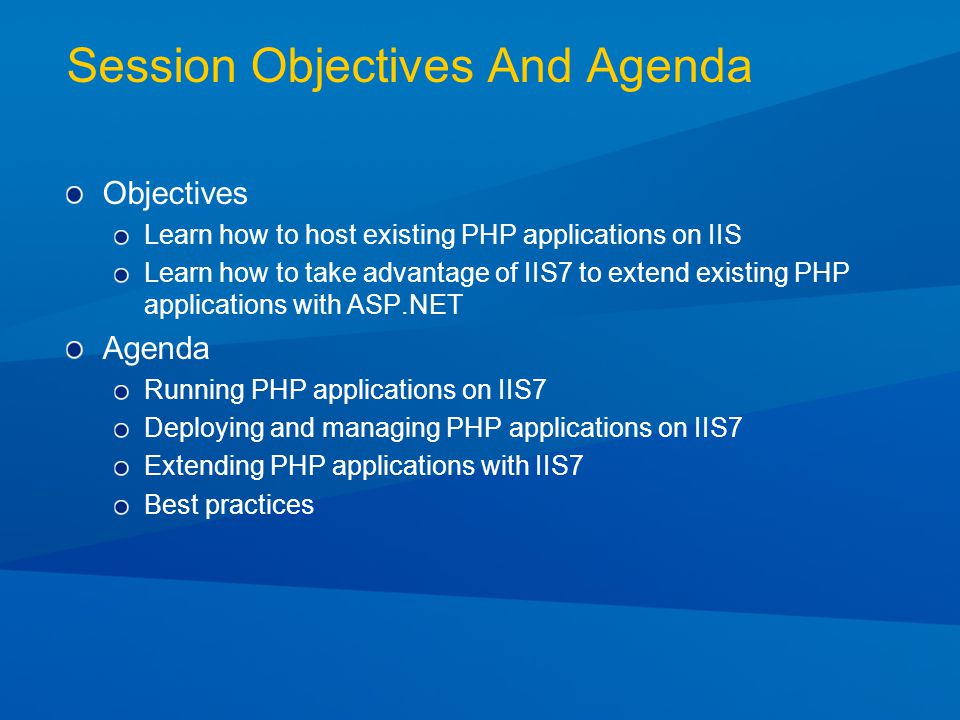 Session Objectives And Agenda

Objectives

Learn how to host existing PHP applications on IIS

Learn how to take advantage of IIS7 to extend existing PHP applications with ASP.NET

Agenda

Running PHP applications on IIS7

Deploying and managing PHP applications on IIS7

Extending PHP applications with IIS7

Best practices